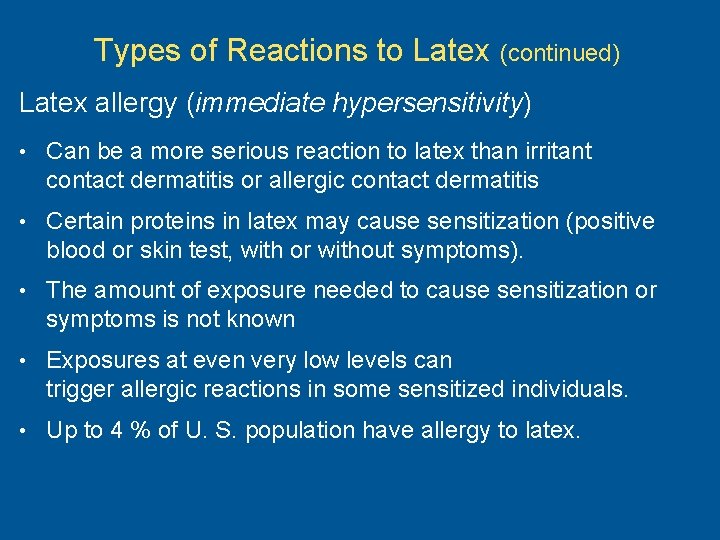 Types of Reactions to Latex (continued)

Latex allergy (immediate hypersensitivity)

• Can be a more serious reaction to latex than irritant contact dermatitis or allergic contact dermatitis

• Certain proteins in latex may cause sensitization (positive blood or skin test, with or without symptoms).

• The amount of exposure needed to cause sensitization or symptoms is not known

• Exposures at even very low levels can trigger allergic reactions in some sensitized individuals.

• Up to 4 % of U. S. population have allergy to latex.